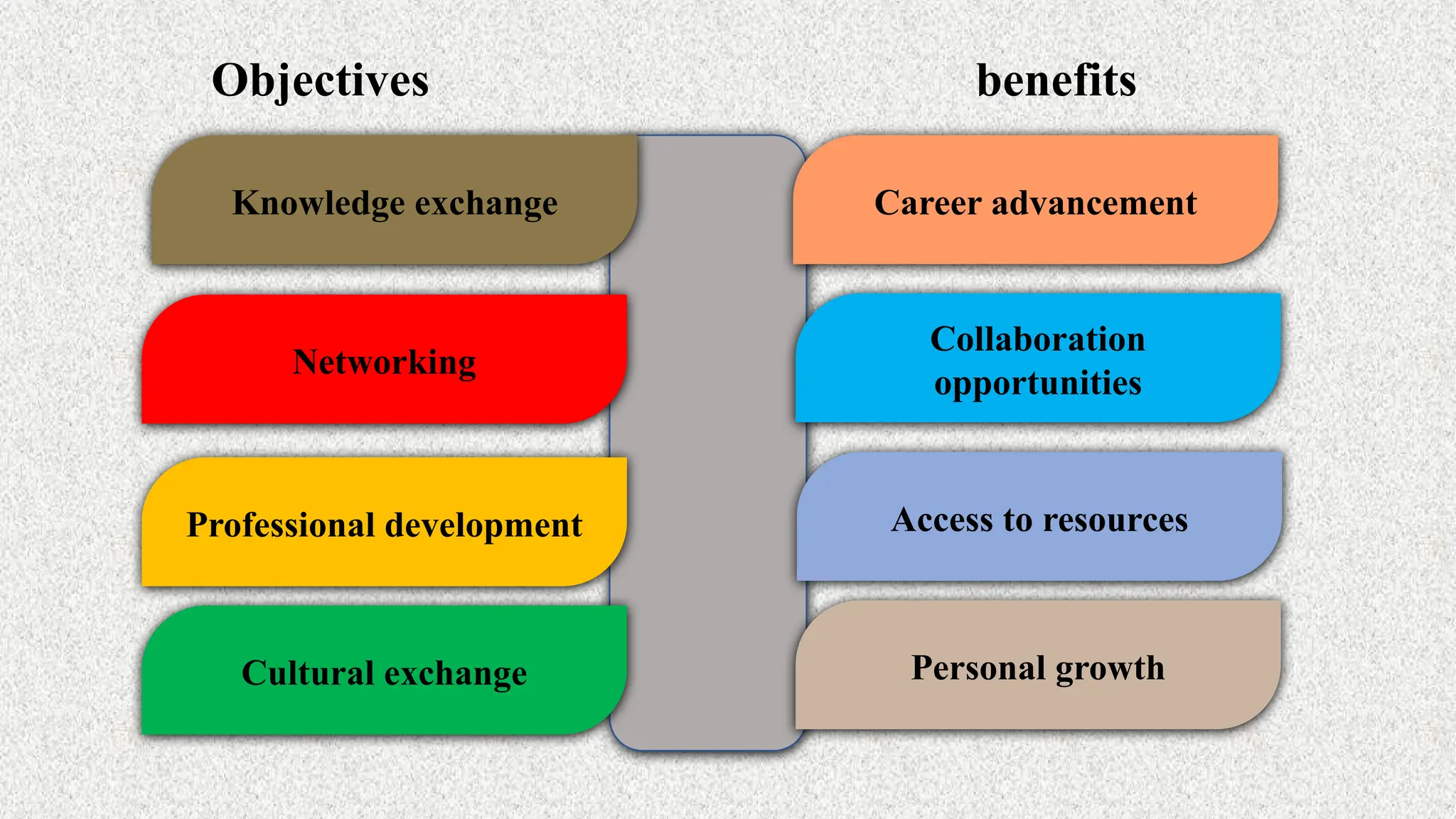 Objectives

Knowledge exchange

Networking

Professional development

Cultural exchange

benefits

Career advancement

Collaboration opportunities

Access to resources

Personal growth